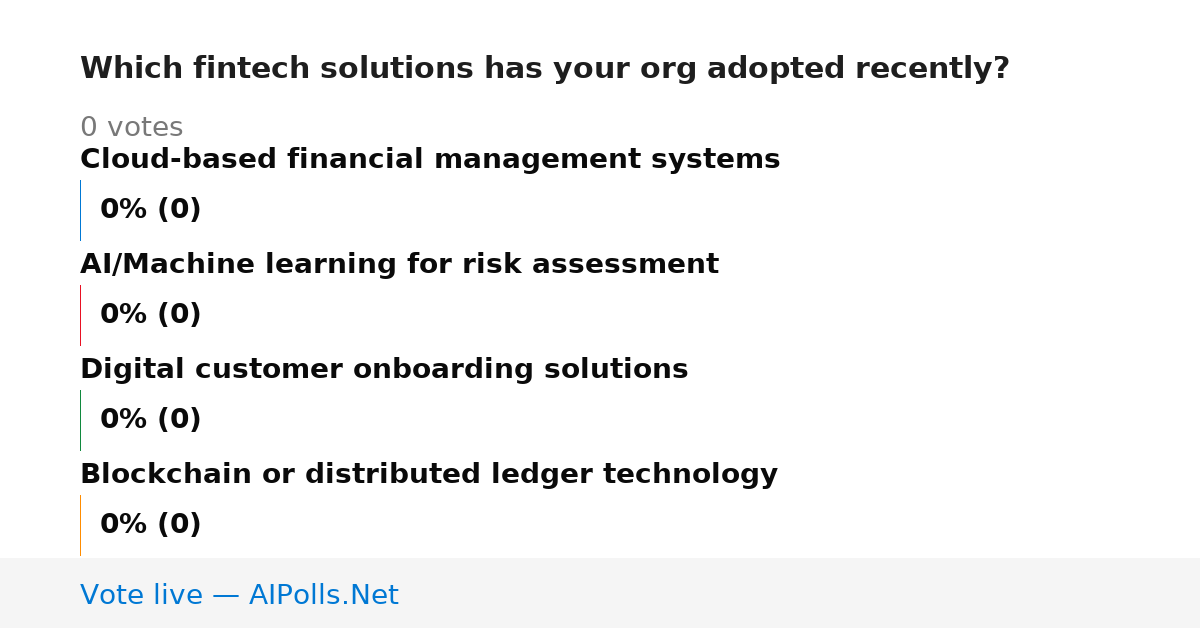 Which fintech solutions has your org adopted recently?

0 votes

Cloud-based financial management systems

0% (0)

AI/Machine learning for risk assessment

0% (0)

Digital customer onboarding solutions

0% (0)

Blockchain or distributed ledger technology

0% (0)

Vote live — AIPolls.Net